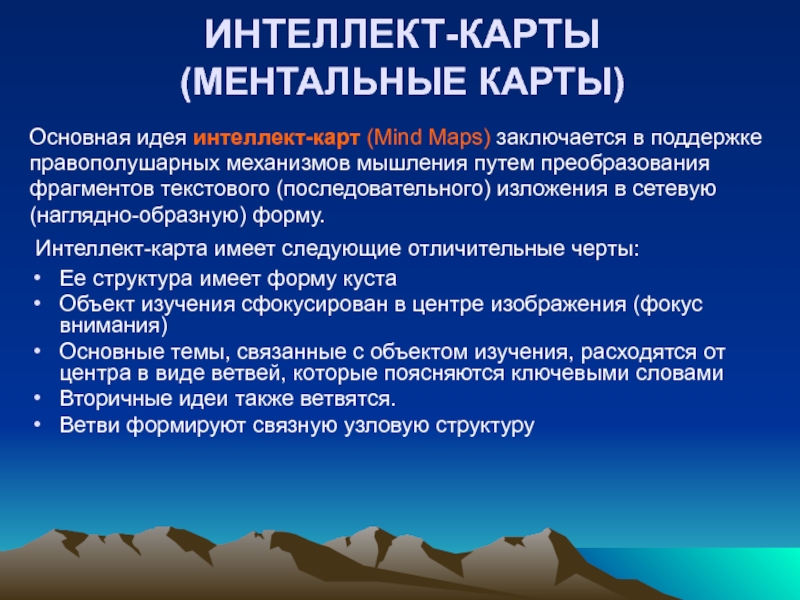 ИНТЕЛЛЕКТ-КАРТЫ
(МЕНТАЛЬНЫЕ КАРТЫ)

Основная идея интеллект-карт (Mind Maps) заключается в поддержке правополушарных механизмов мышления путем преобразования фрагментов текстового (последовательного) изложения в сетевую (наглядно-образную) форму.

Интеллект-карта имеет следующие отличительные черты:
• Ее структура имеет форму куста
• Объект изучения сфокусирован в центре изображения (фокус внимания)
• Основные темы, связанные с объектом изучения, расходятся от центра в виде ветвей, которые поясняются ключевыми словами
• Вторичные идеи также ветвятся.
• Ветви формируют связную узловую структуру